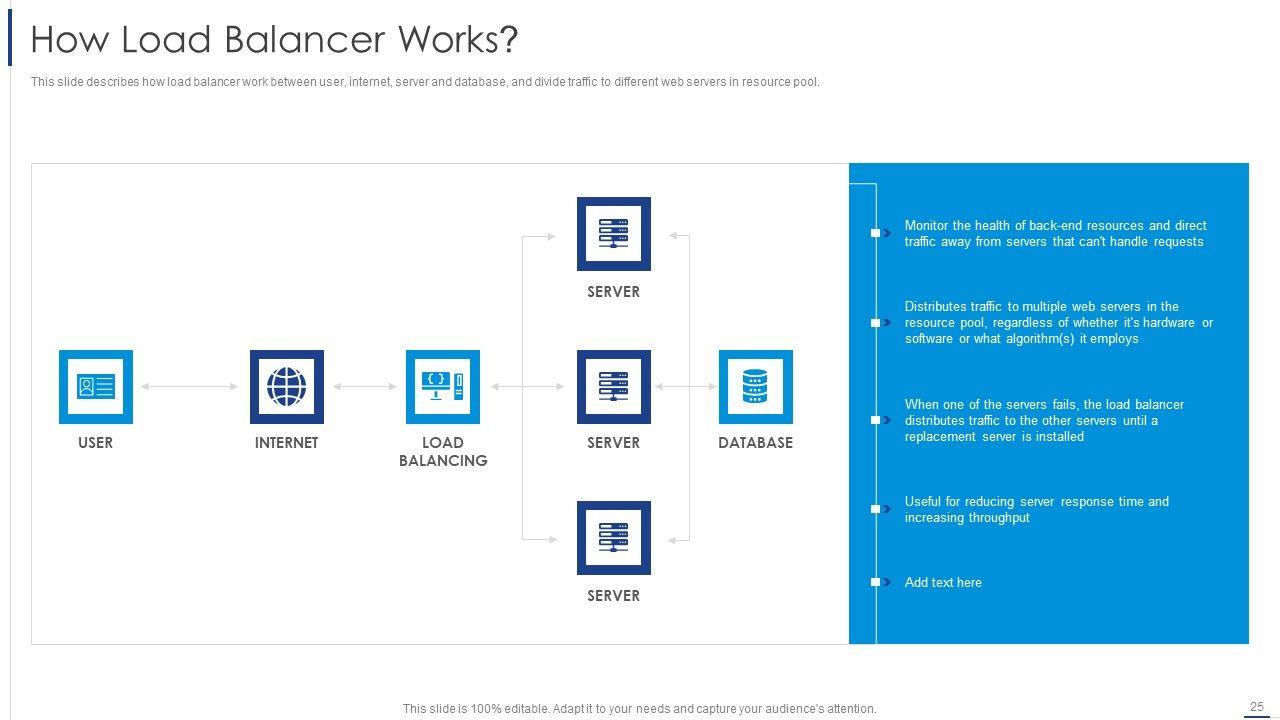 How Load Balancer Works?

This slide describes how load balancer work between user, internet, server and database, and divide traffic to different web servers in resource pool.

USER

INTERNET

LOAD BALANCING

SERVER

SERVER

SERVER

DATABASE

Monitor the health of back-end resources and direct traffic away from servers that can't handle requests

Distributes traffic to multiple web servers in the resource pool, regardless of whether it's hardware or software or what algorithm(s) it employs

When one of the servers fails, the load balancer distributes traffic to the other servers until a replacement server is installed

Useful for reducing server response time and increasing throughput

Add text here

This slide is 100% editable. Adapt it to your needs and capture your audience's attention.

25